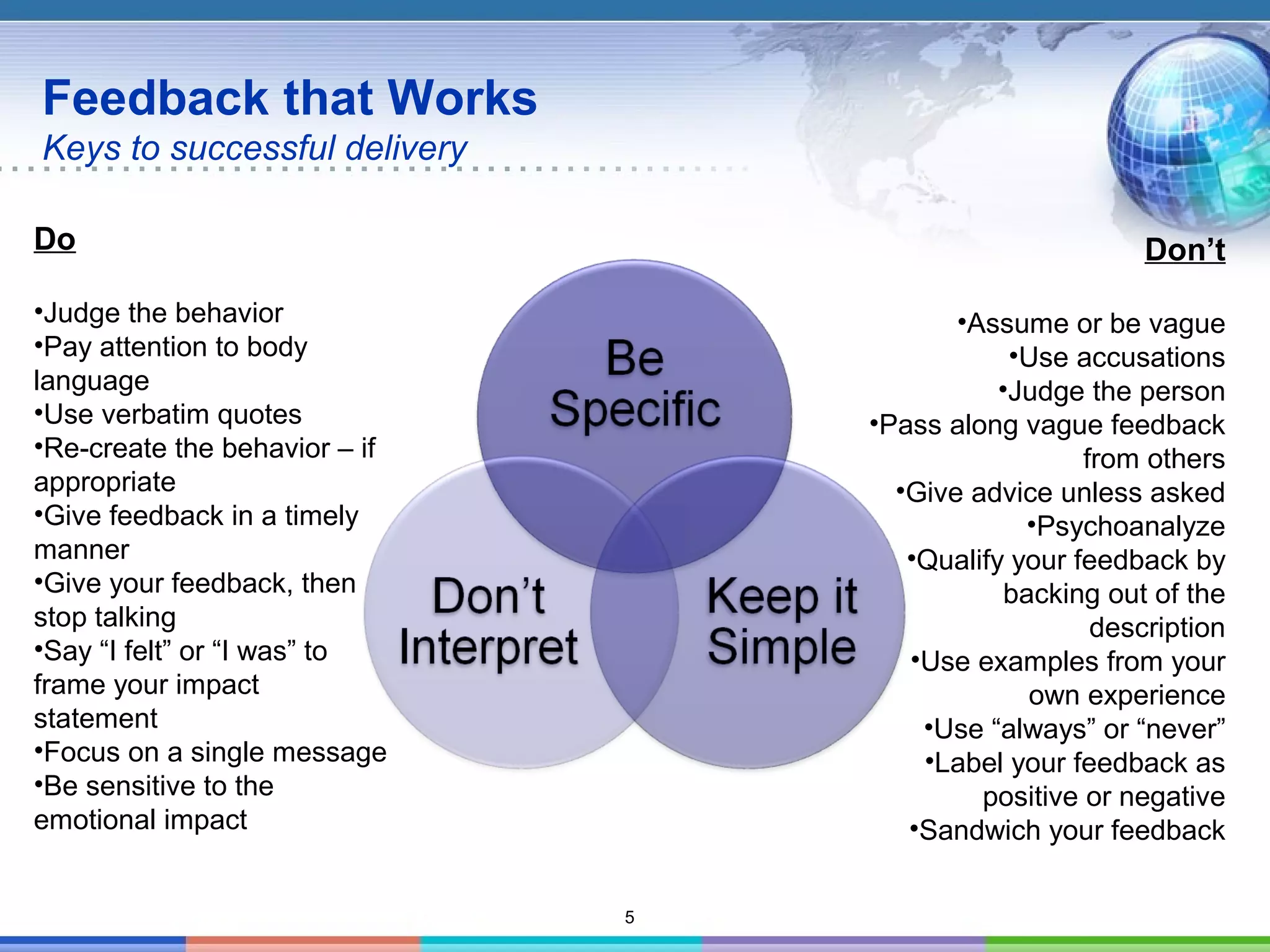 Feedback that Works
Keys to successful delivery

Do

•Judge the behavior
•Pay attention to body language
•Use verbatim quotes
•Re-create the behavior – if appropriate
•Give feedback in a timely manner
•Give your feedback, then stop talking
•Say “I felt” or “I was” to frame your impact statement
•Focus on a single message
•Be sensitive to the emotional impact

Be Specific

Don’t Interpret

Keep it Simple

Don’t

•Assume or be vague
•Use accusations
•Judge the person
•Pass along vague feedback from others
•Give advice unless asked
•Psychoanalyze
•Qualify your feedback by backing out of the description
•Use examples from your own experience
•Use “always” or “never”
•Label your feedback as positive or negative
•Sandwich your feedback

5